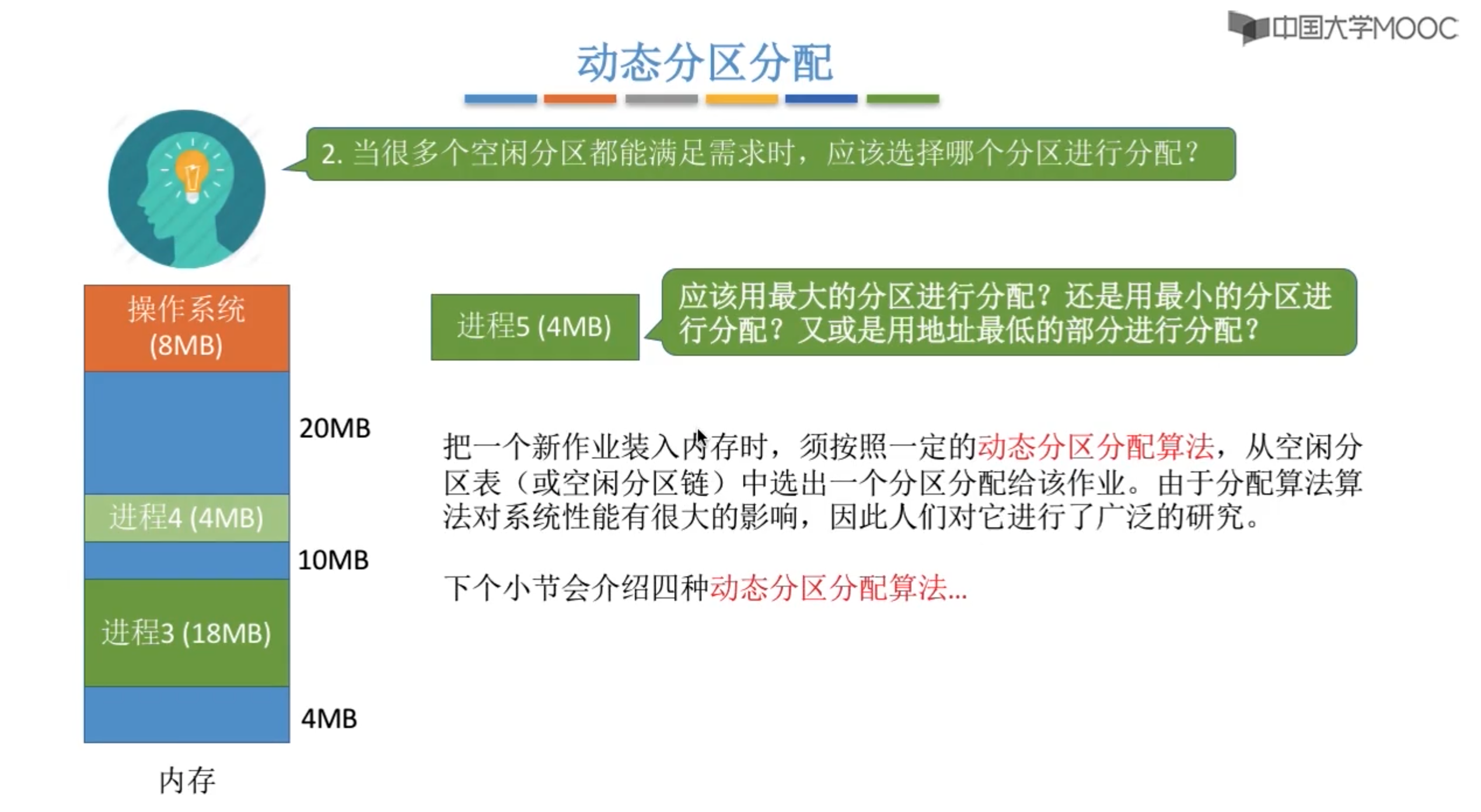 中国大学MOOC

动态分区分配

2. 当很多个空闲分区都能满足需求时，应该选择哪个分区进行分配？

操作系统 (8MB)

20MB

进程4 (4MB)

10MB

进程3 (18MB)

4MB

内存

进程5 (4MB)

应该用最大的分区进行分配？还是用最小的分区进行分配？又或是用地址最低的部分进行分配？

把一个新作业装入内存时，须按照一定的动态分区分配算法，从空闲分区表（或空闲分区链）中选出一个分区分配给该作业。由于分配算法算法对系统性能有很大的影响，因此人们对它进行了广泛的研究。

下个小节会介绍四种动态分区分配算法...